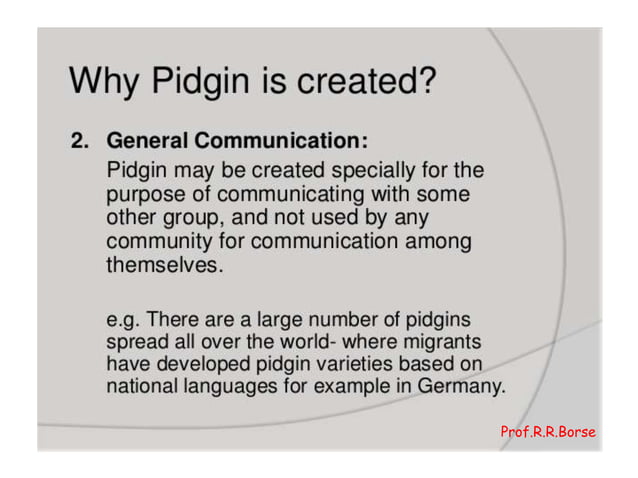 Why Pidgin is created?

2. General Communication:

Pidgin may be created specially for the purpose of communicating with some other group, and not used by any community for communication among themselves.

e.g. There are a large number of pidgins spread all over the world- where migrants have developed pidgin varieties based on national languages for example in Germany.

Prof.R.R.Borse